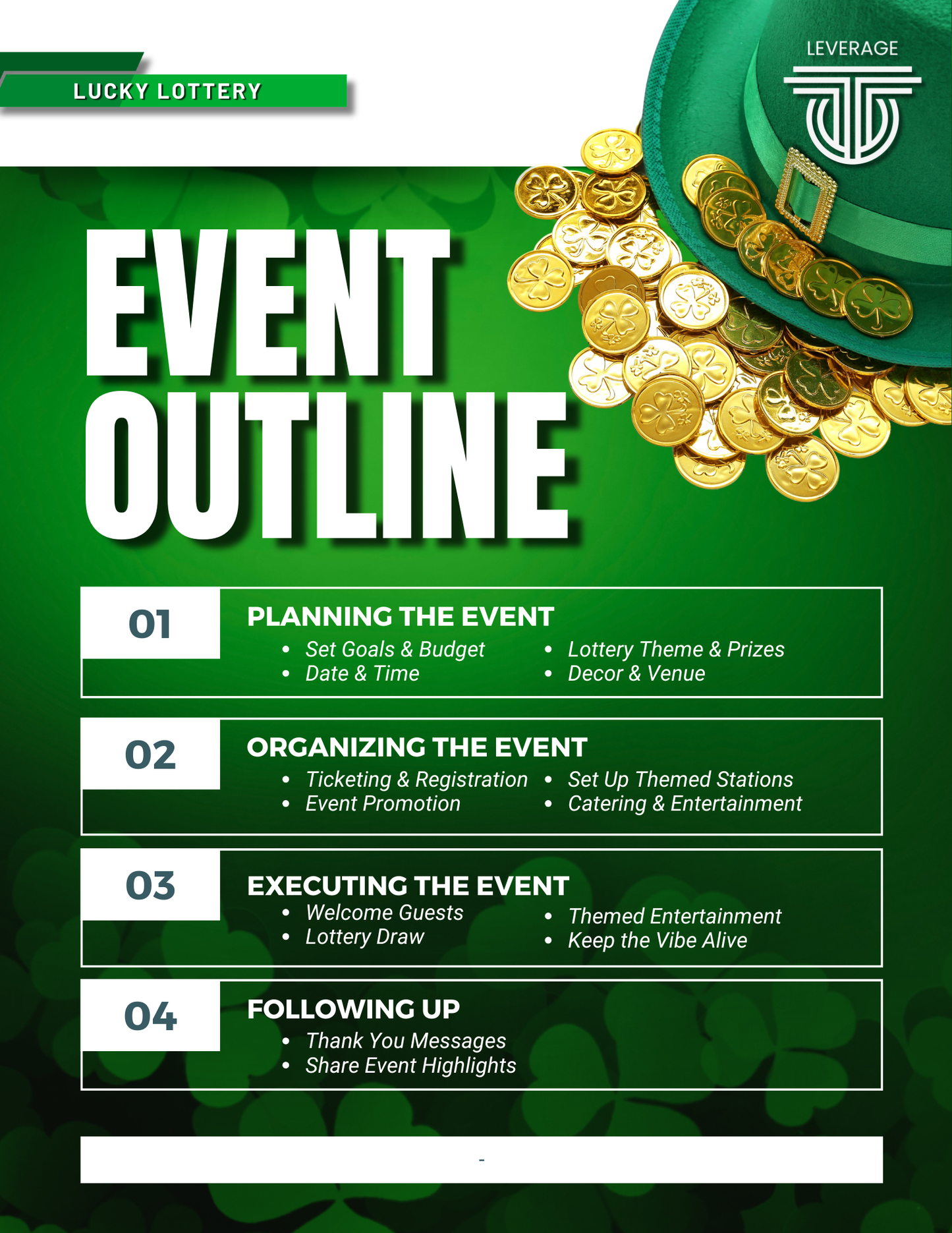 LUCKY LOTTERY

LEVERAGE

EVENT OUTLINE

01
PLANNING THE EVENT
- Set Goals & Budget
- Date & Time
- Lottery Theme & Prizes
- Decor & Venue

02
ORGANIZING THE EVENT
- Ticketing & Registration
- Event Promotion
- Set Up Themed Stations
- Catering & Entertainment

03
EXECUTING THE EVENT
- Welcome Guests
- Lottery Draw
- Themed Entertainment
- Keep the Vibe Alive

04
FOLLOWING UP
- Thank You Messages
- Share Event Highlights

-